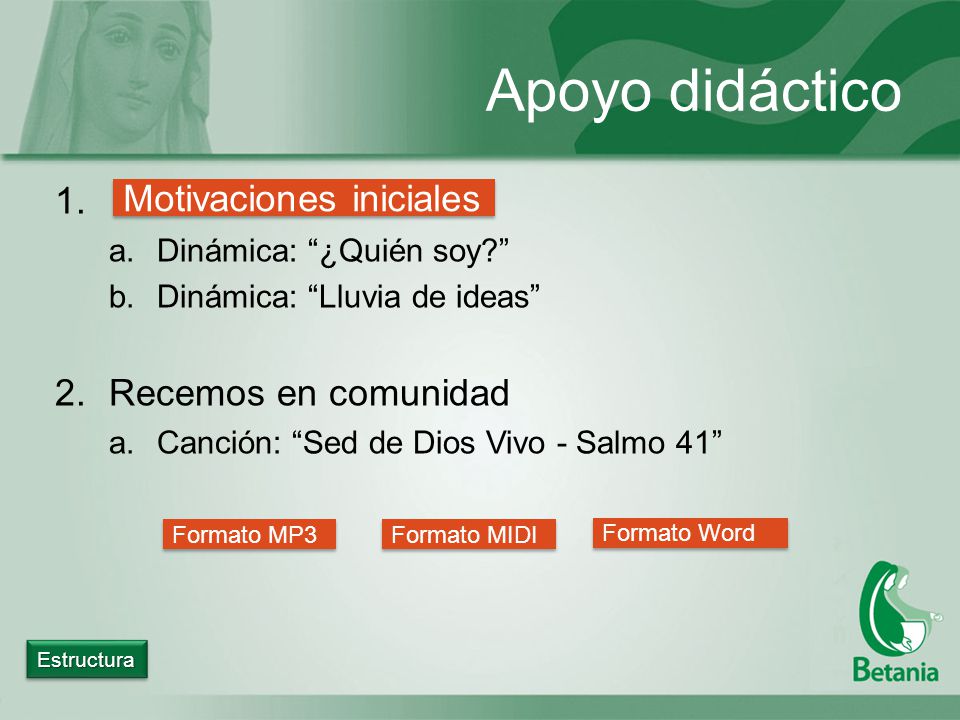 Apoyo didáctico

1. Motivaciones iniciales
a. Dinámica: “¿Quién soy?”
b. Dinámica: “Lluvia de ideas”

2. Recemos en comunidad
a. Canción: “Sed de Dios Vivo - Salmo 41”

Formato MP3
Formato MIDI
Formato Word

Estructura

Betania